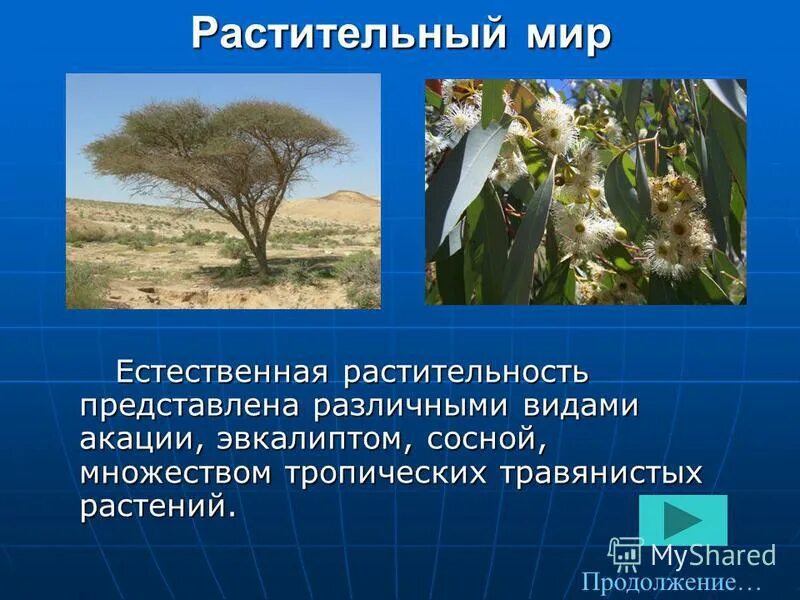 Растительный мир

Естественная растительность представлена различными видами акации, эвкалиптом, сосной, множеством тропических травянистых растений.

MyShared

Продолжение…